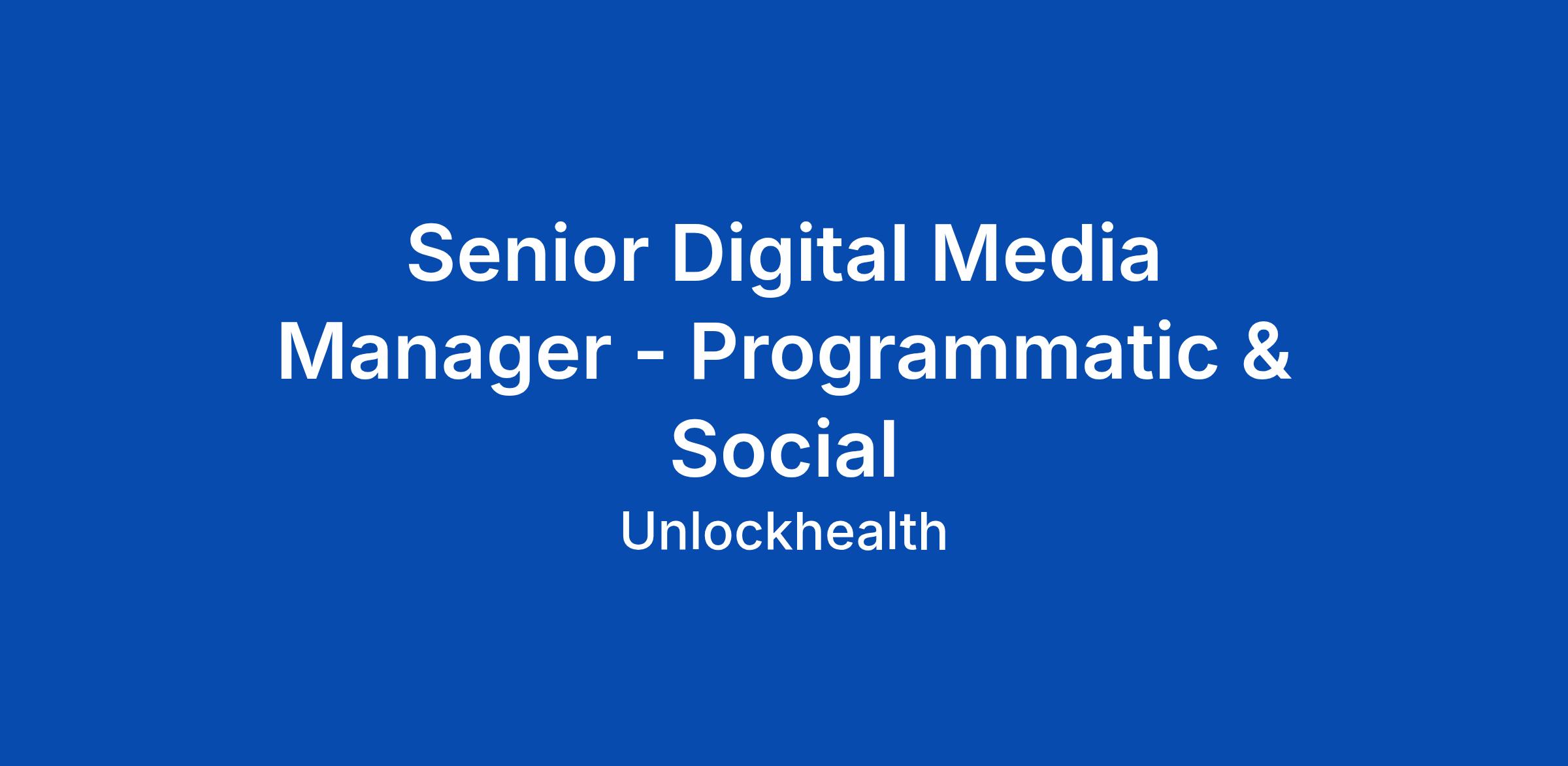 Senior Digital Media Manager - Programmatic & Social

Unlockhealth